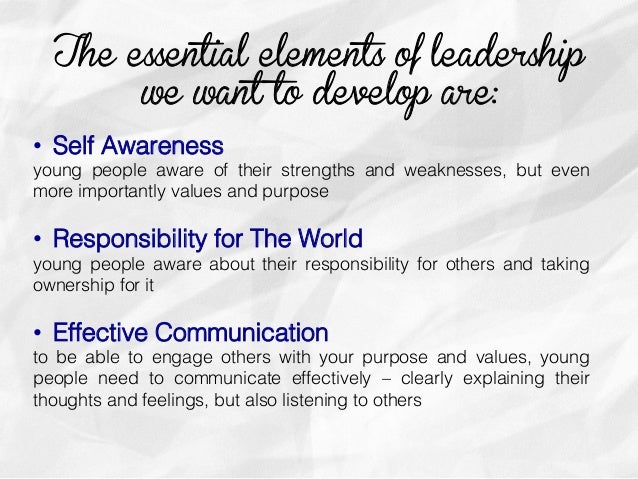 The essential elements of leadership we want to develop are:

• Self Awareness
young people aware of their strengths and weaknesses, but even more importantly values and purpose

• Responsibility for The World
young people aware about their responsibility for others and taking ownership for it

• Effective Communication
to be able to engage others with your purpose and values, young people need to communicate effectively – clearly explaining their thoughts and feelings, but also listening to others